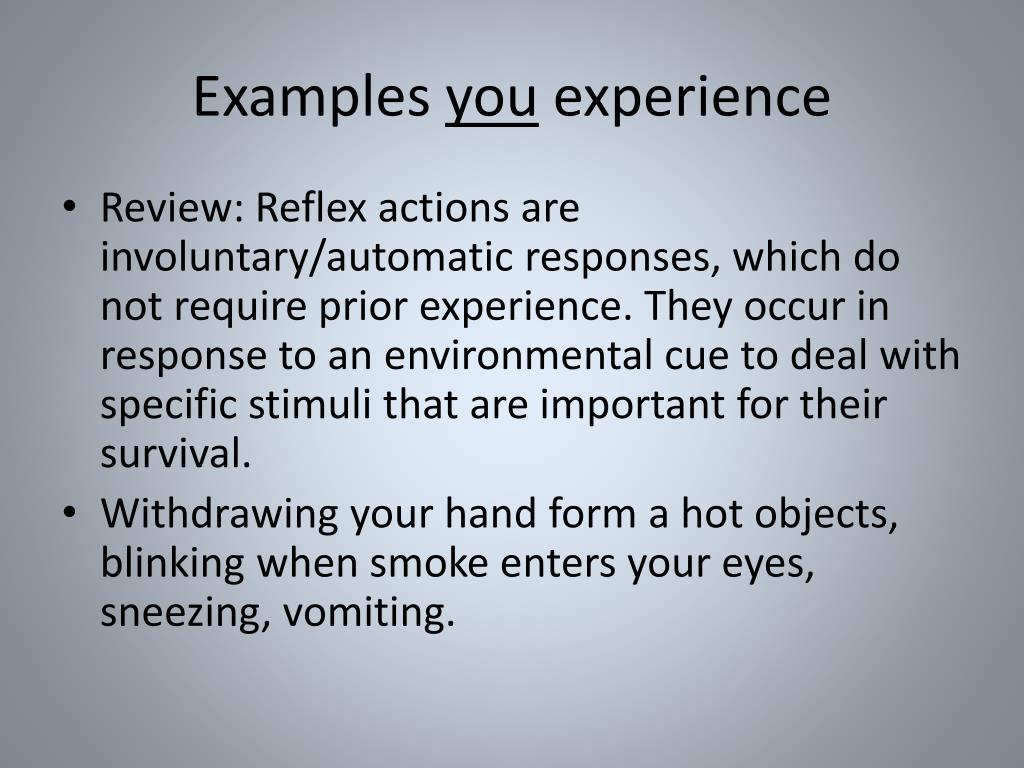 Examples you experience

• Review: Reflex actions are involuntary/automatic responses, which do not require prior experience. They occur in response to an environmental cue to deal with specific stimuli that are important for their survival.
• Withdrawing your hand form a hot objects, blinking when smoke enters your eyes, sneezing, vomiting.